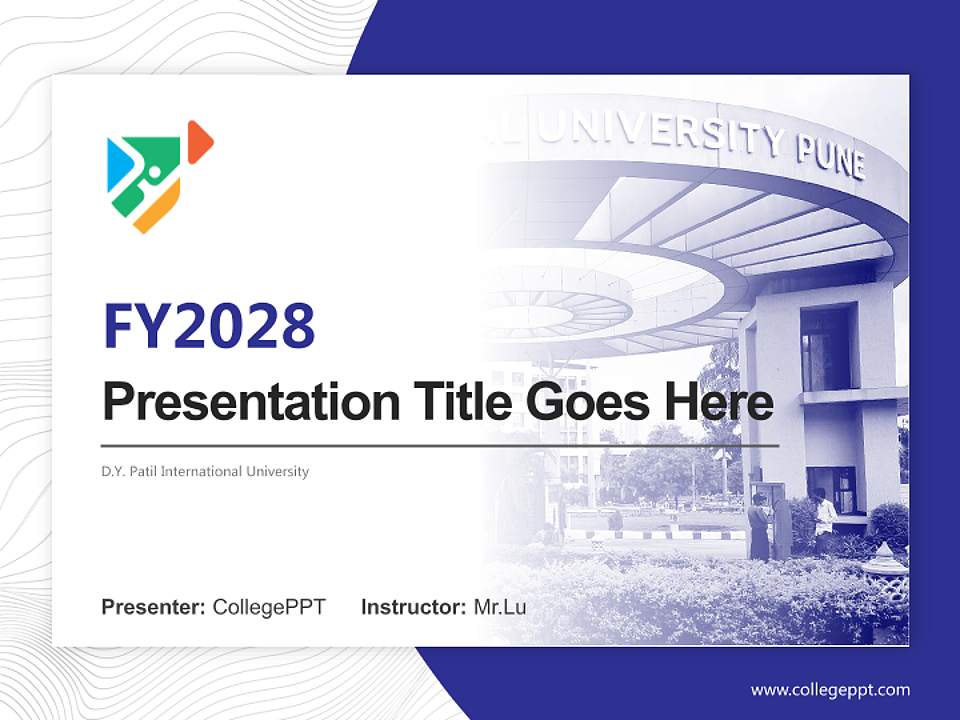 UNIVERSITY PUNE

FY2028

Presentation Title Goes Here

D.Y. Patil International University

Presenter: CollegePPT Instructor: Mr.Lu

www.collegeppt.com